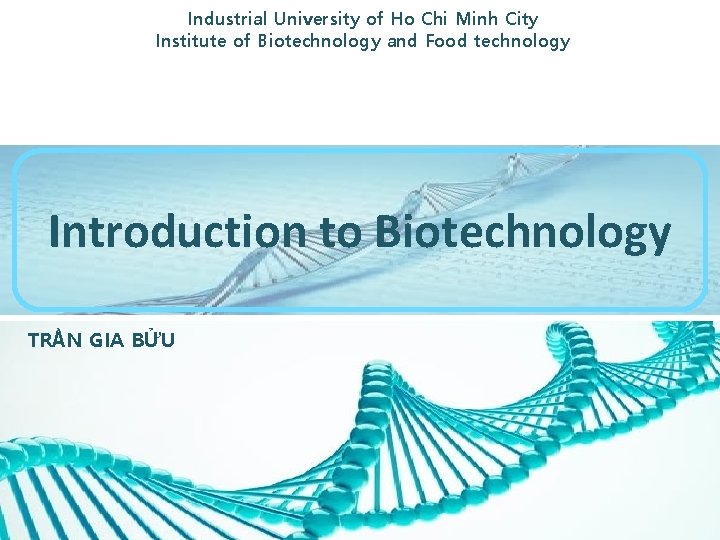 Industrial University of Ho Chi Minh City
Institute of Biotechnology and Food technology

Introduction to Biotechnology

TRẦN GIA BỬU